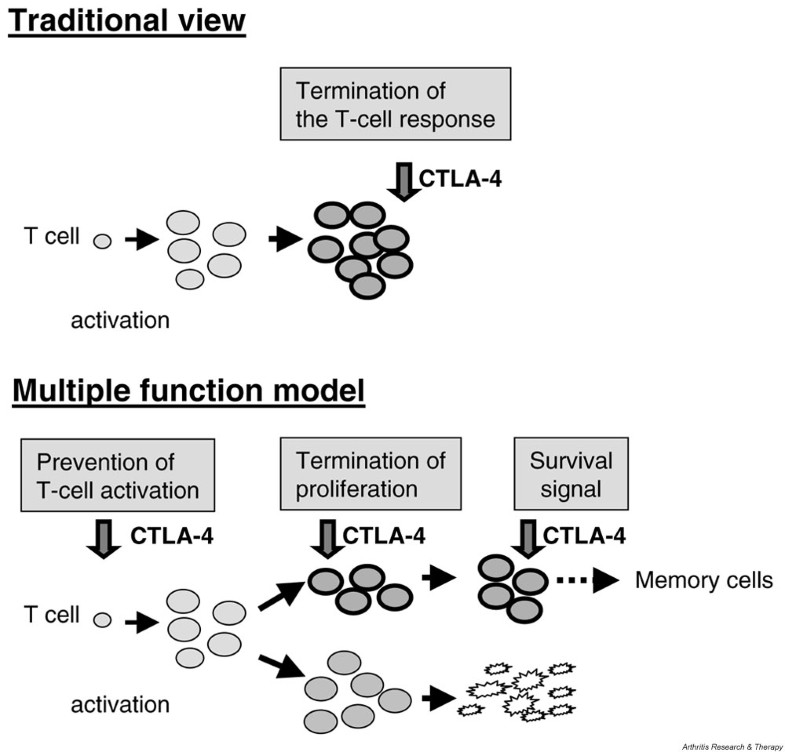 Traditional view

Termination of the T-cell response

CTLA-4

T cell

activation

Multiple function model

Prevention of T-cell activation

Termination of proliferation

Survival signal

CTLA-4

CTLA-4

CTLA-4

T cell

Memory cells

activation

Arthritis Research & Therapy